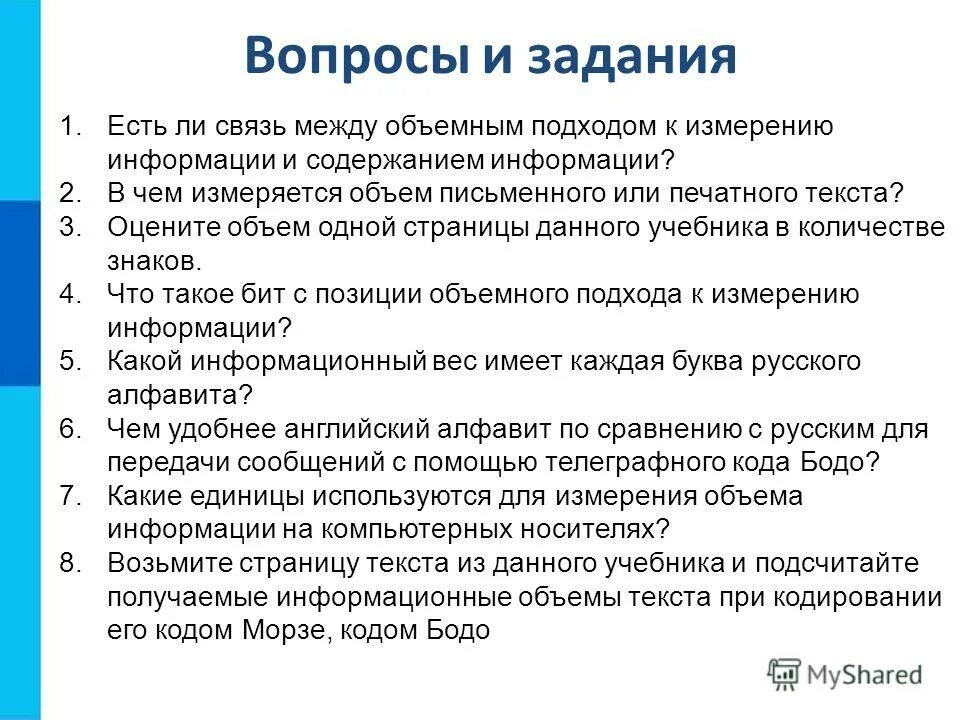 Вопросы и задания

1. Есть ли связь между объемным подходом к измерению информации и содержанием информации?
2. В чем измеряется объем письменного или печатного текста?
3. Оцените объем одной страницы данного учебника в количестве знаков.
4. Что такое бит с позиции объемного подхода к измерению информации?
5. Какой информационный вес имеет каждая буква русского алфавита?
6. Чем удобнее английский алфавит по сравнению с русским для передачи сообщений с помощью телеграфного кода Бодо?
7. Какие единицы используются для измерения объема информации на компьютерных носителях?
8. Возьмите страницу текста из данного учебника и подсчитайте получаемые информационные объемы текста при кодировании его кодом Морзе, кодом Бодо

MyShared